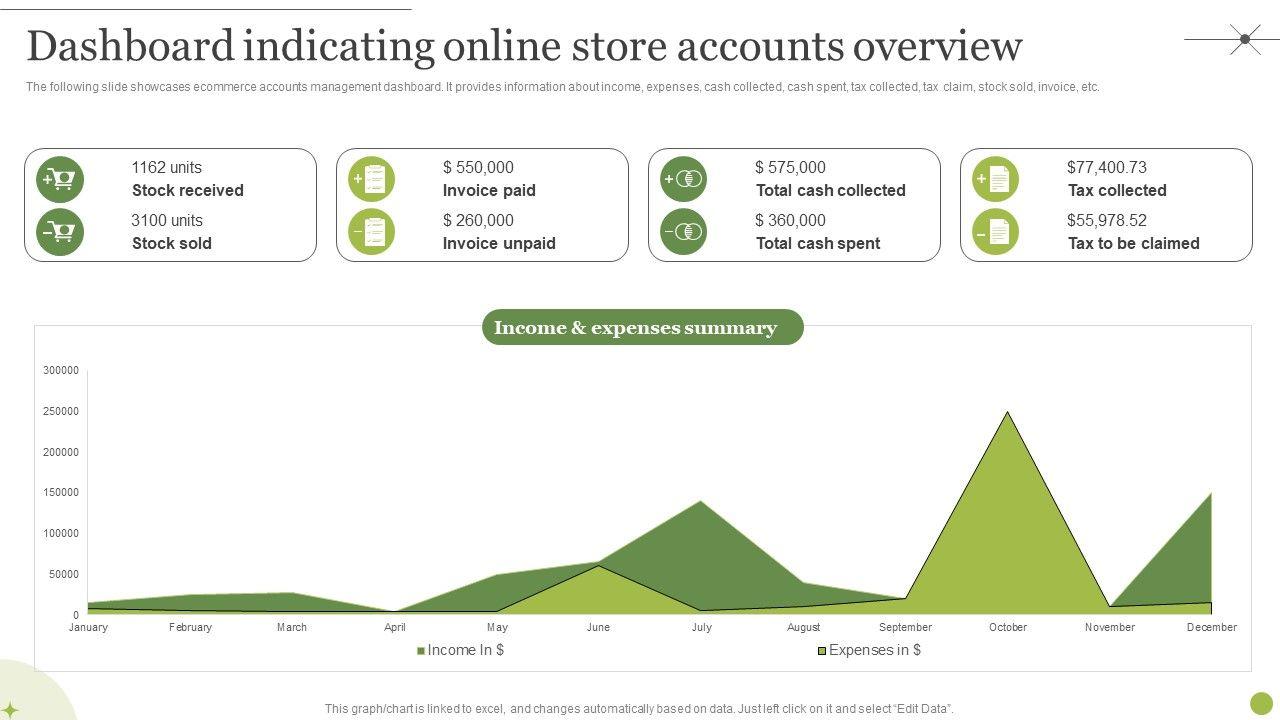 Dashboard indicating online store accounts overview

The following slide showcases ecommerce accounts management dashboard. It provides information about income, expenses, cash collected, cash spent, tax collected, tax claim, stock sold, invoice, etc.

1162 units
Stock received

3100 units
Stock sold

$ 550,000
Invoice paid

$ 260,000
Invoice unpaid

$ 575,000
Total cash collected

$ 360,000
Total cash spent

$77,400.73
Tax collected

$55,978.52
Tax to be claimed

Income & expenses summary

300000
250000
200000
150000
100000
50000
0

January February March April May June July August September October November December

Income In $
Expenses in $

This graph/chart is linked to excel, and changes automatically based on data. Just left click on it and select "Edit Data".